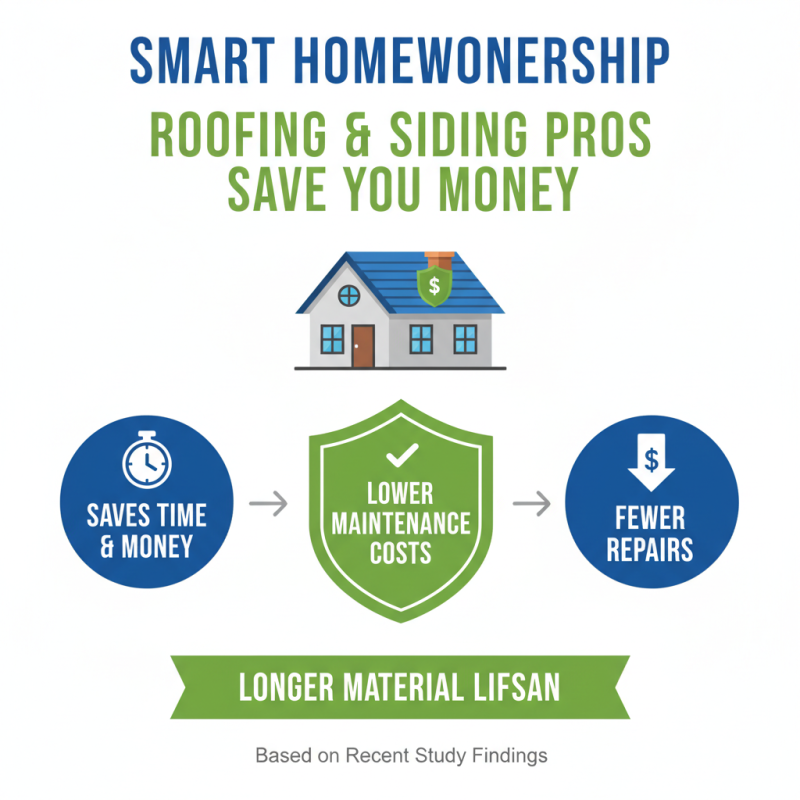 SMART HOMEWONERSHIP

ROOFING & SIDING PROS SAVE YOU MONEY

$

SAVES TIME & MONEY

LOWER MAINTENANCE COSTS

$

FEWER REPAIRS

LONGER MATERIAL LIFSAN

Based on Recent Study Findings